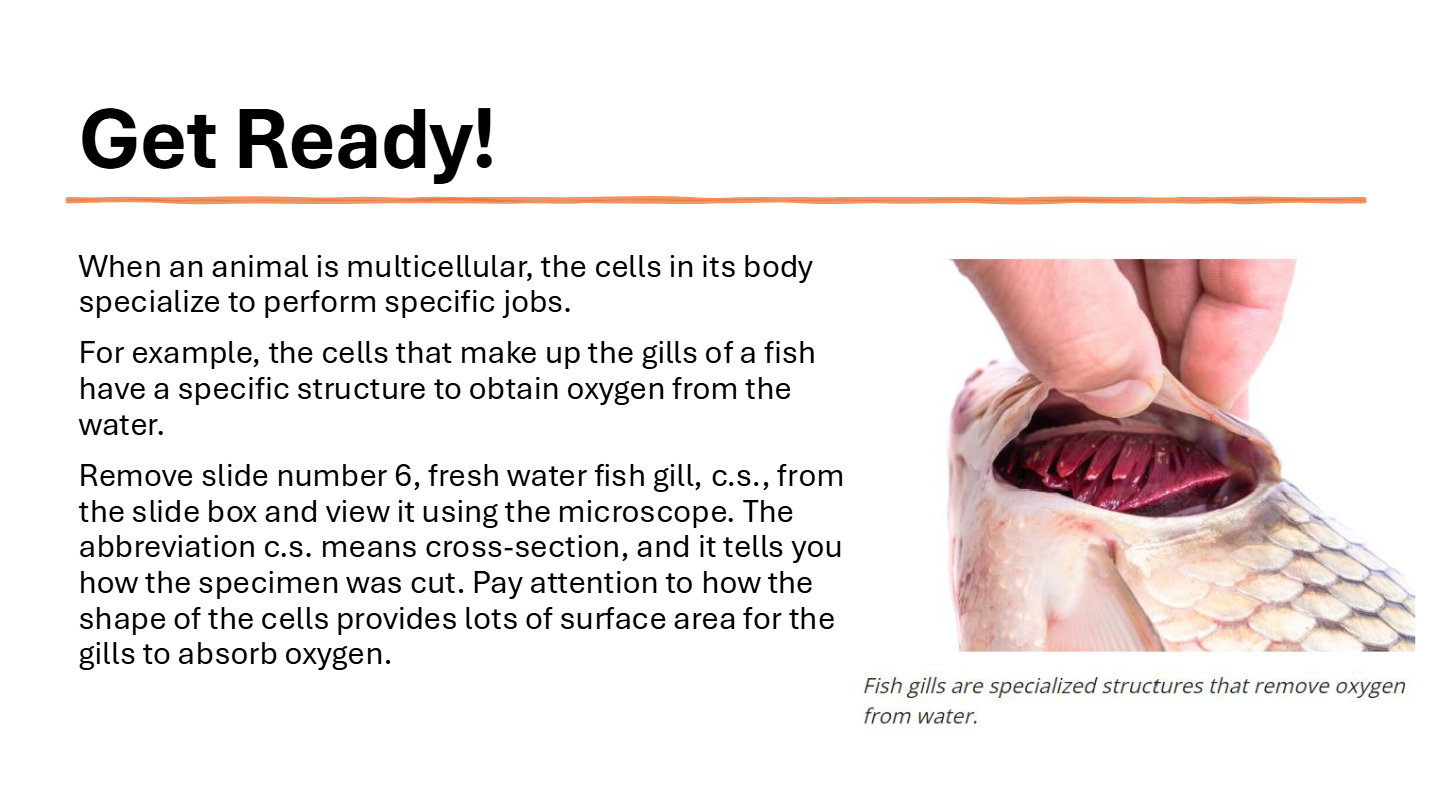 Get Ready!

When an animal is multicellular, the cells in its body specialize to perform specific jobs.

For example, the cells that make up the gills of a fish have a specific structure to obtain oxygen from the water.

Remove slide number 6, fresh water fish gill, c.s., from the slide box and view it using the microscope. The abbreviation c.s. means cross-section, and it tells you how the specimen was cut. Pay attention to how the shape of the cells provides lots of surface area for the gills to absorb oxygen.

Fish gills are specialized structures that remove oxygen from water.